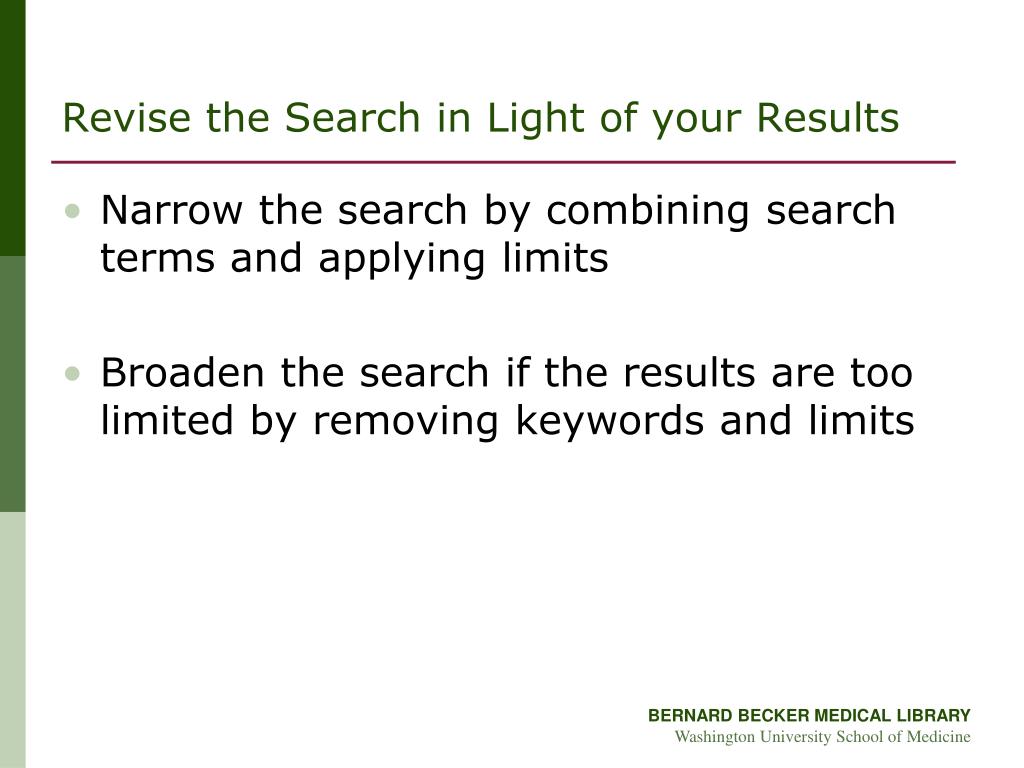 Revise the Search in Light of your Results

• Narrow the search by combining search terms and applying limits

• Broaden the search if the results are too limited by removing keywords and limits

BERNARD BECKER MEDICAL LIBRARY
Washington University School of Medicine